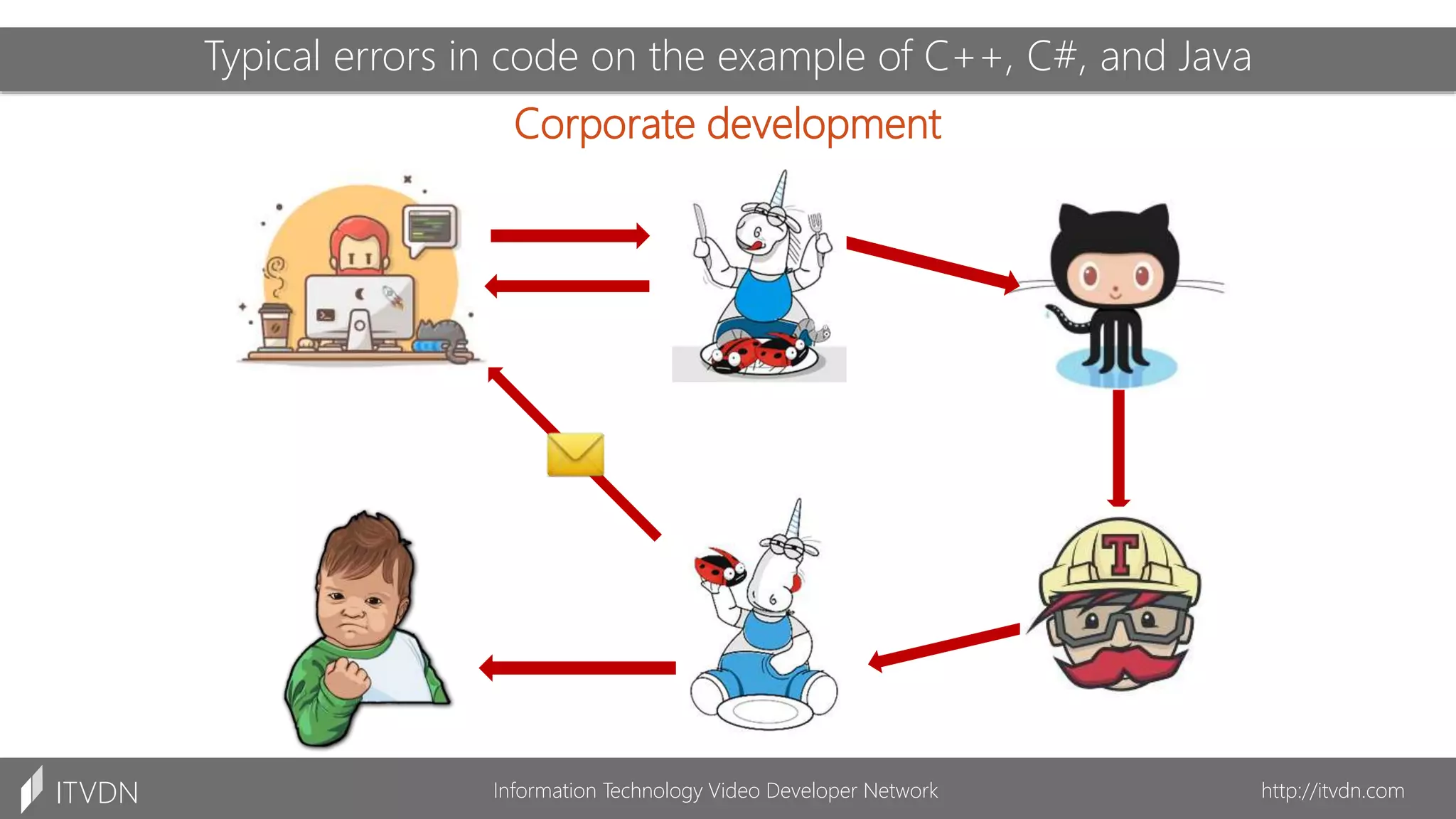 Typical errors in code on the example of C++, C#, and Java

Corporate development

T

ITVDN

Information Technology Video Developer Network

http://itvdn.com